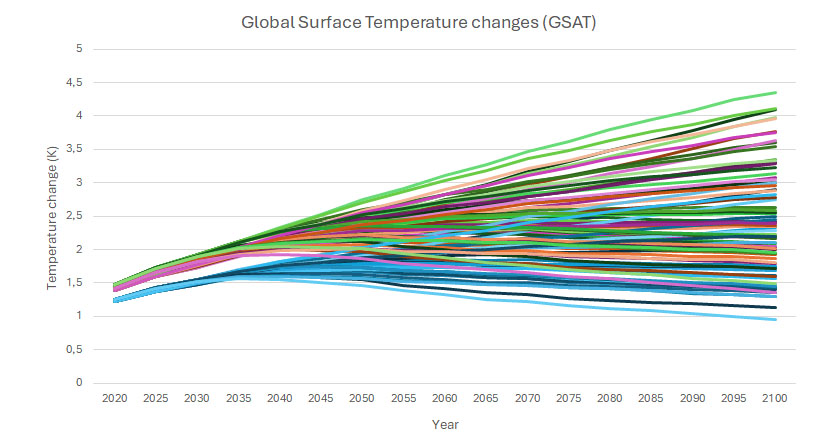 Global Surface Temperature changes (GSAT)

Temperature change (K)

5
4,5
4
3,5
3
2,5
2
1,5
1
0,5
0

2020 2025 2030 2035 2040 2045 2050 2055 2060 2065 2070 2075 2080 2085 2090 2095 2100

Year